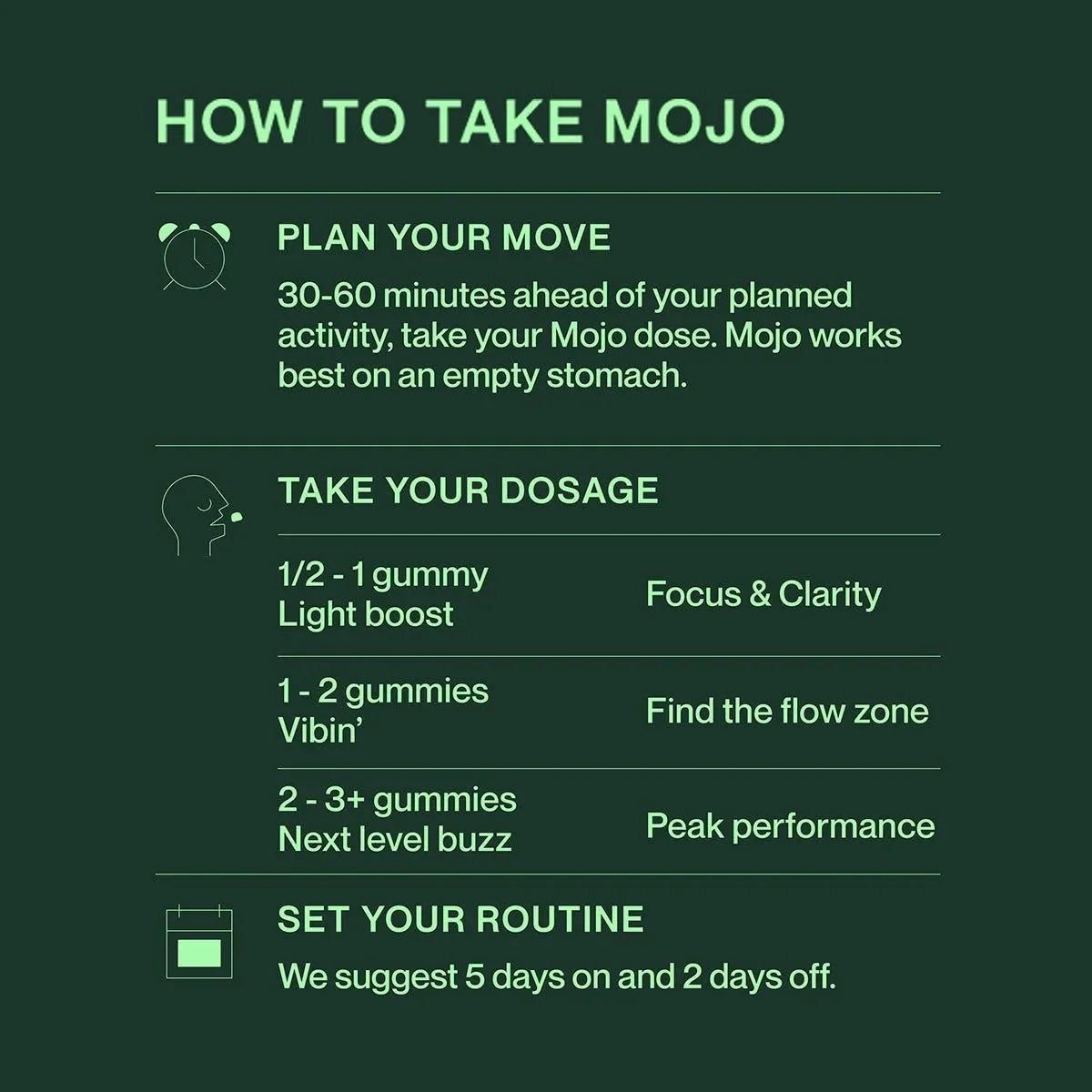 HOW TO TAKE MOJO

PLAN YOUR MOVE

30-60 minutes ahead of your planned activity, take your Mojo dose. Mojo works best on an empty stomach.

TAKE YOUR DOSAGE

| | |
|---|---|
| 1/2 - 1 gummy Light boost | Focus & Clarity |
| 1 - 2 gummies Vibin' | Find the flow zone |
| 2 - 3+ gummies Next level buzz | Peak performance |

SET YOUR ROUTINE

We suggest 5 days on and 2 days off.